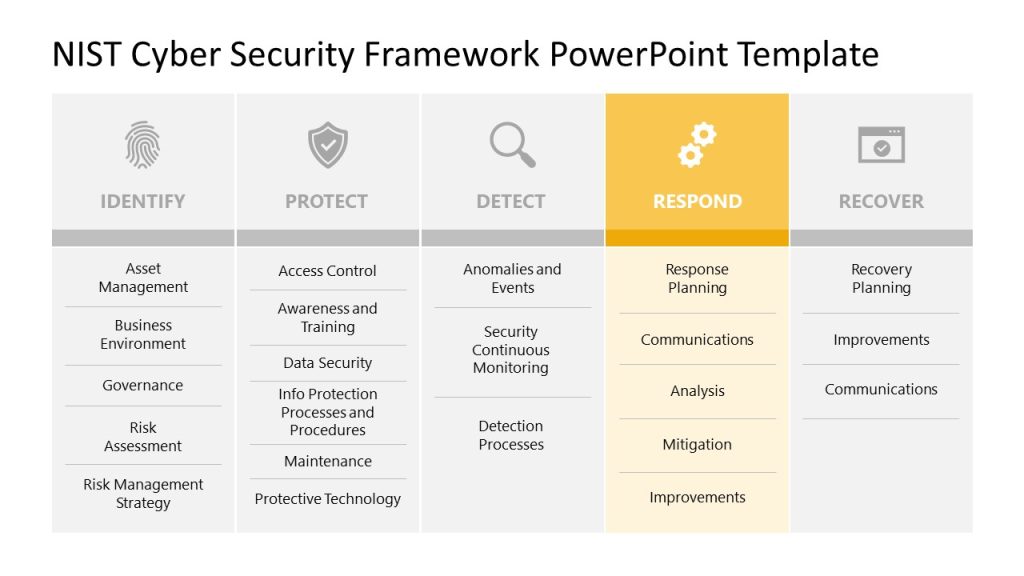 NIST Cyber Security Framework PowerPoint Template

IDENTIFY

Asset Management

Business Environment

Governance

Risk Assessment

Risk Management Strategy

PROTECT

Access Control

Awareness and Training

Data Security

Info Protection Processes and Procedures

Maintenance

Protective Technology

DETECT

Anomalies and Events

Security Continuous Monitoring

Detection Processes

RESPOND

Response Planning

Communications

Analysis

Mitigation

Improvements

RECOVER

Recovery Planning

Improvements

Communications